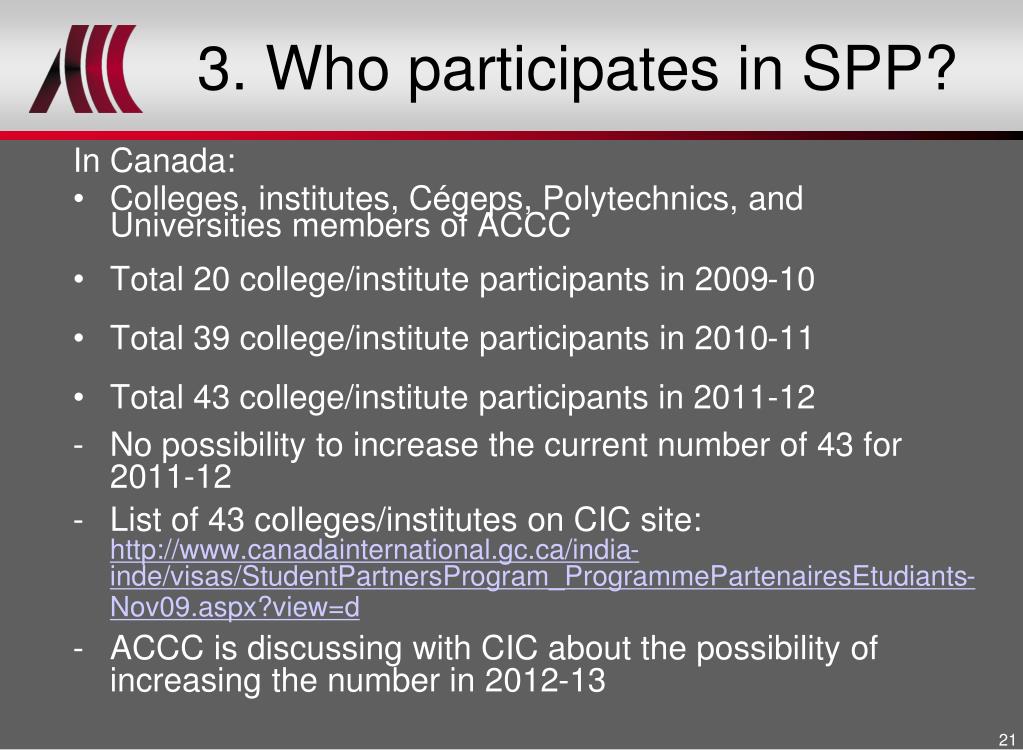 3. Who participates in SPP?

In Canada:

• Colleges, institutes, Cégeps, Polytechnics, and Universities members of ACCC

• Total 20 college/institute participants in 2009-10

• Total 39 college/institute participants in 2010-11

• Total 43 college/institute participants in 2011-12

- No possibility to increase the current number of 43 for 2011-12

- List of 43 colleges/institutes on CIC site: http://www.canadainternational.gc.ca/india-inde/visas/StudentPartnersProgram_ProgrammePartenairesEtudiants-Nov09.aspx?view=d

- ACCC is discussing with CIC about the possibility of increasing the number in 2012-13

21